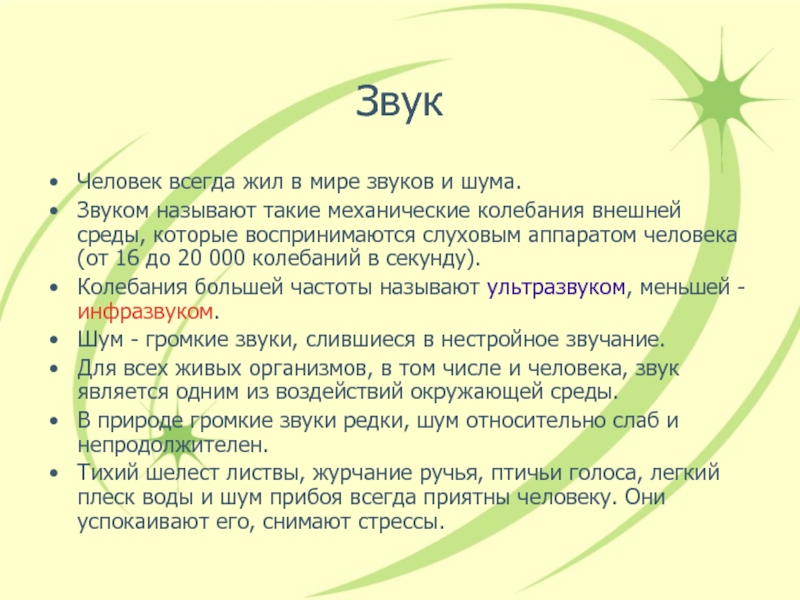 Звук

• Человек всегда жил в мире звуков и шума.
• Звуком называют такие механические колебания внешней среды, которые воспринимаются слуховым аппаратом человека (от 16 до 20 000 колебаний в секунду).
• Колебания большей частоты называют ультразвуком, меньшей - инфразвуком.
• Шум - громкие звуки, слившиеся в нестройное звучание.
• Для всех живых организмов, в том числе и человека, звук является одним из воздействий окружающей среды.
• В природе громкие звуки редки, шум относительно слаб и непродолжителен.
• Тихий шелест листвы, журчание ручья, птичьи голоса, легкий плеск воды и шум прибоя всегда приятны человеку. Они успокаивают его, снимают стрессы.